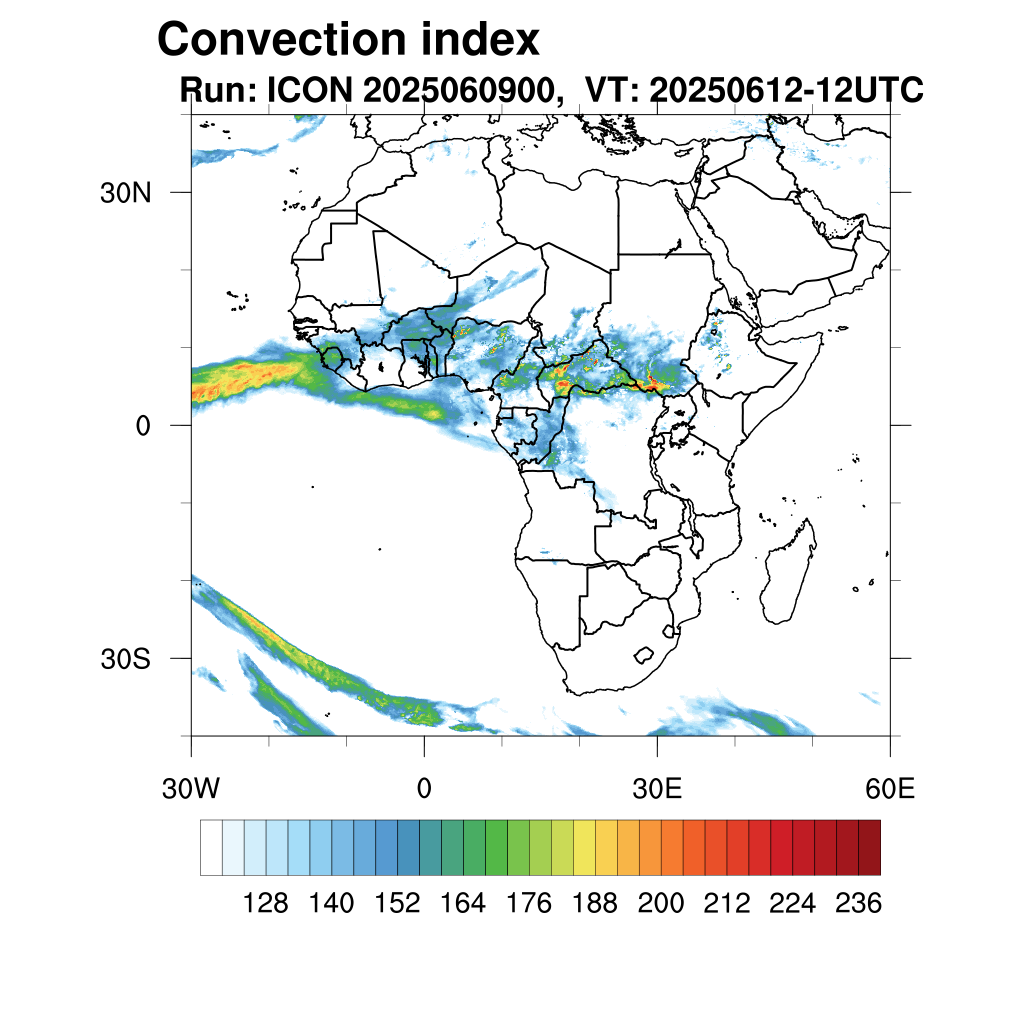 Convection index
Run: ICON 2025060900, VT: 20250612-12UTC

30N
0
30S

30W
0
30E
60E

128 140 152 164 176 188 200 212 224 236